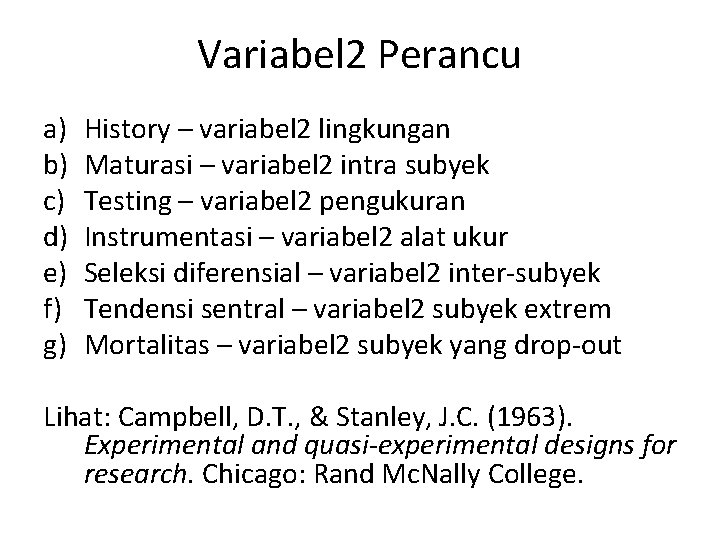 Variabel2 Perancu

a) History – variabel2 lingkungan
b) Maturasi – variabel2 intra subyek
c) Testing – variabel2 pengukuran
d) Instrumentasi – variabel2 alat ukur
e) Seleksi diferensial – variabel2 inter-subyek
f) Tendensi sentral – variabel2 subyek extrem
g) Mortalitas – variabel2 subyek yang drop-out

Lihat: Campbell, D.T., & Stanley, J.C. (1963). Experimental and quasi-experimental designs for research. Chicago: Rand McNally College.